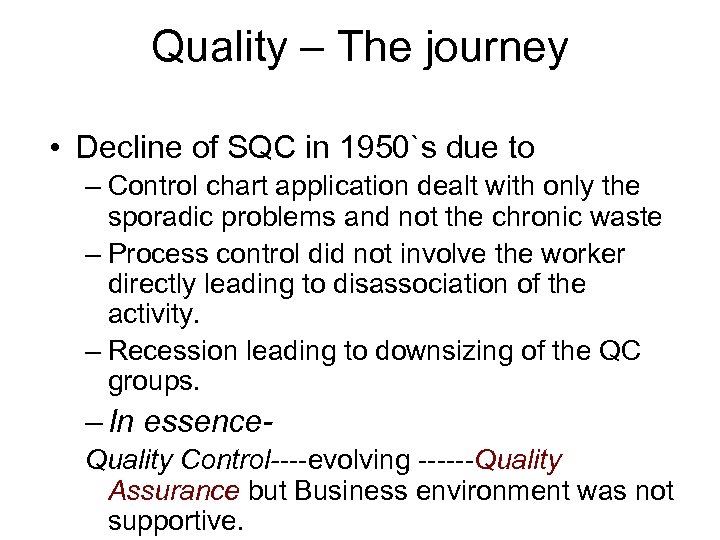 Quality – The journey

• Decline of SQC in 1950`s due to

– Control chart application dealt with only the sporadic problems and not the chronic waste

– Process control did not involve the worker directly leading to disassociation of the activity.

– Recession leading to downsizing of the QC groups.

– In essence-

Quality Control----evolving ------Quality Assurance but Business environment was not supportive.